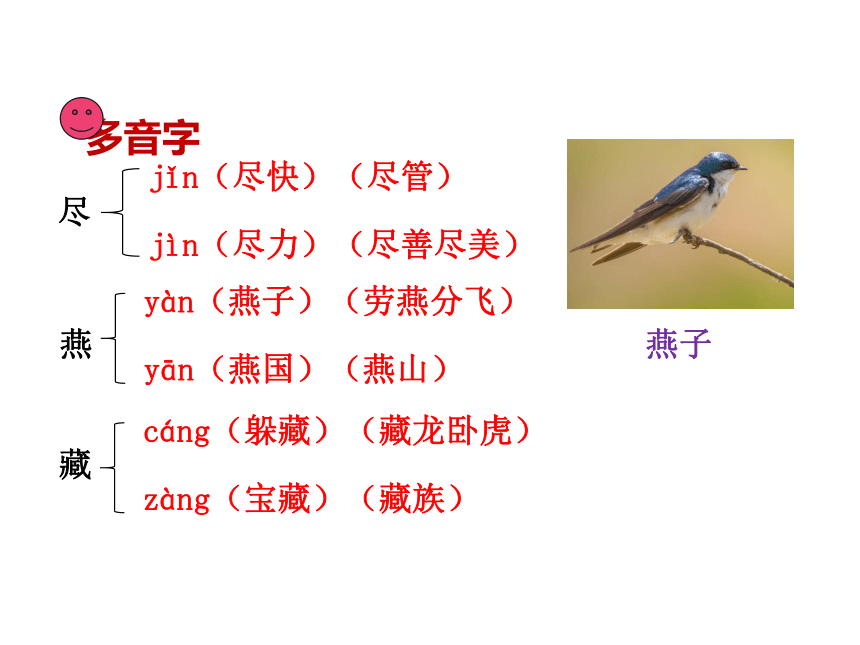 多音字

尽 jǐn（尽快）（尽管）
jìn（尽力）（尽善尽美）

燕 yàn（燕子）（劳燕分飞）
yān（燕国）（燕山）

藏 cáng（躲藏）（藏龙卧虎）
zàng（宝藏）（藏族）

燕子